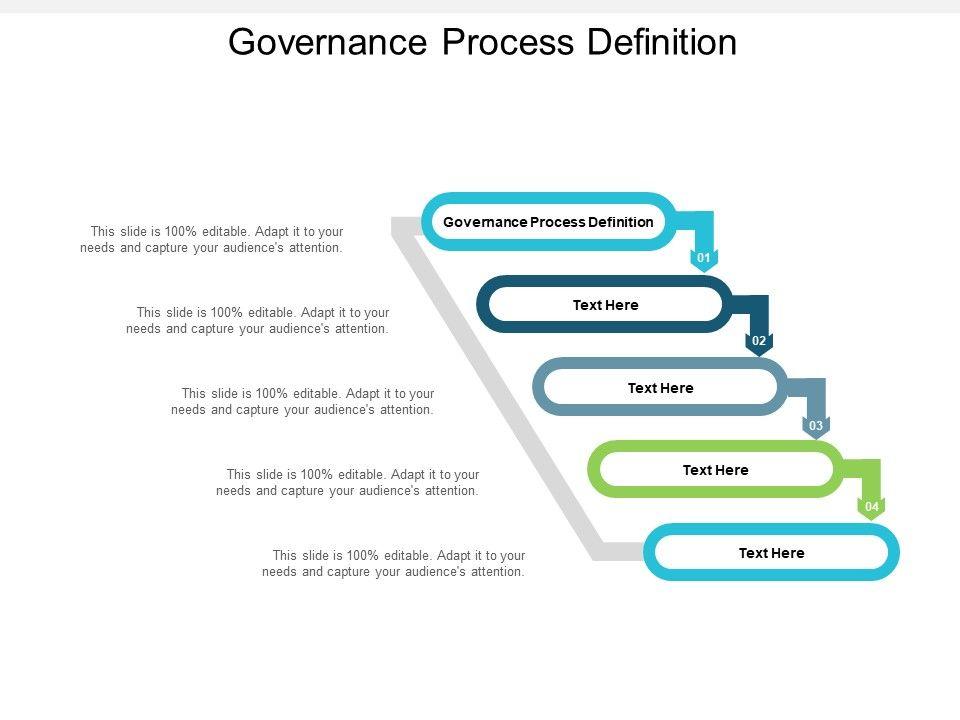 Governance Process Definition

This slide is 100% editable. Adapt it to your needs and capture your audience's attention.

Governance Process Definition

01

This slide is 100% editable. Adapt it to your needs and capture your audience's attention.

Text Here

02

This slide is 100% editable. Adapt it to your needs and capture your audience's attention.

Text Here

03

This slide is 100% editable. Adapt it to your needs and capture your audience's attention.

Text Here

04

This slide is 100% editable. Adapt it to your needs and capture your audience's attention.

Text Here